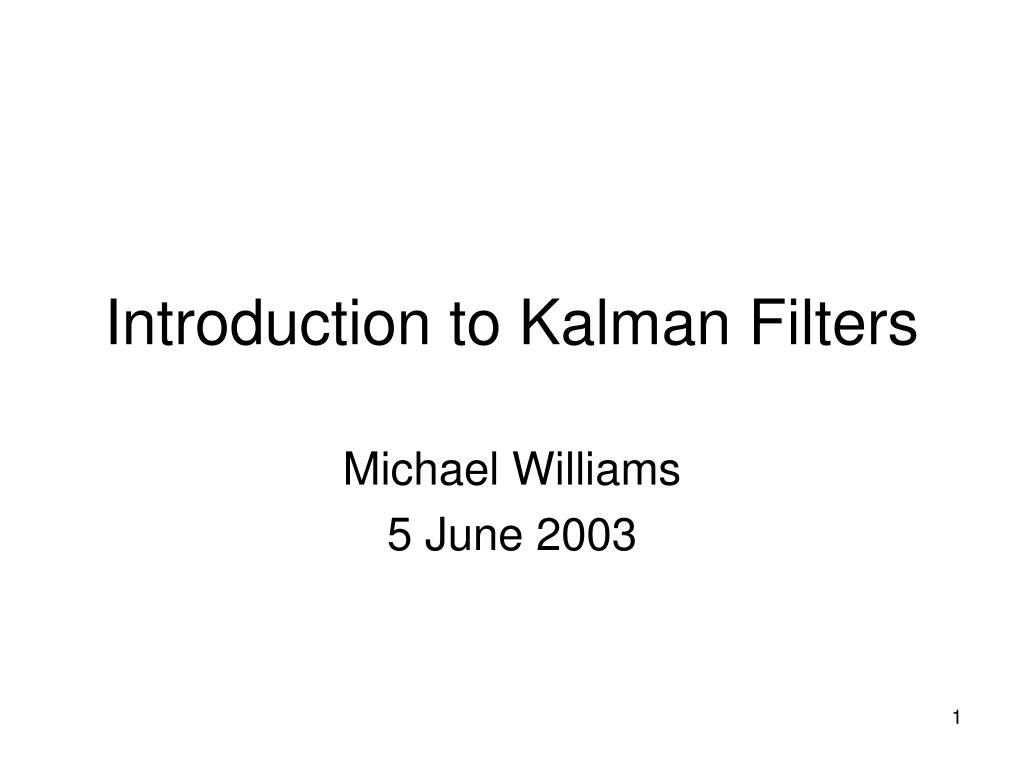 Introduction to Kalman Filters

Michael Williams
5 June 2003

1